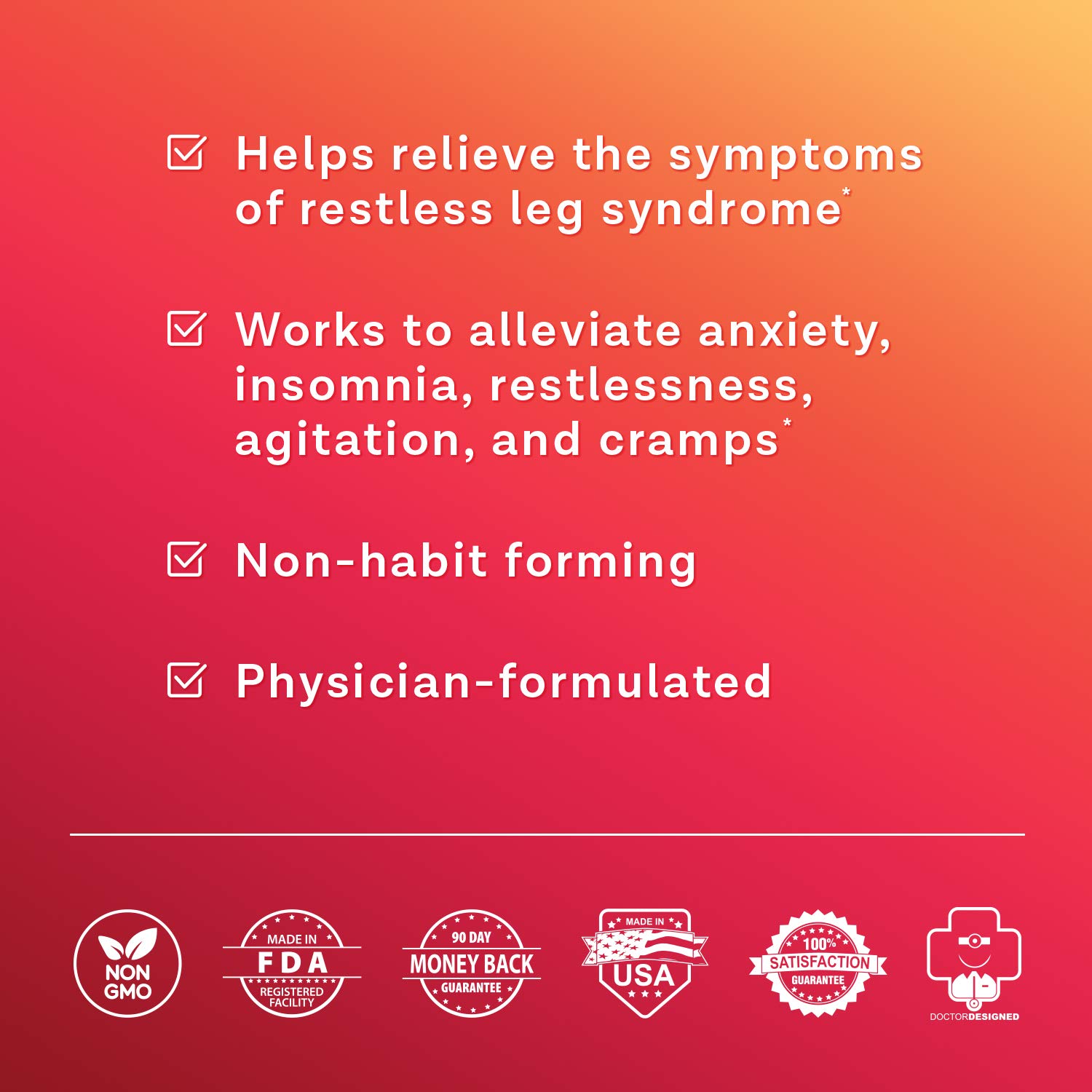 Helps relieve the symptoms of restless leg syndrome*

Works to alleviate anxiety, insomnia, restlessness, agitation, and cramps*

Non-habit forming

Physician-formulated

NON GMO

MADE IN FDA REGISTERED FACILITY

90 DAY MONEY BACK GUARANTEE

MADE IN USA

100% SATISFACTION GUARANTEE

DOCTORDESIGNED